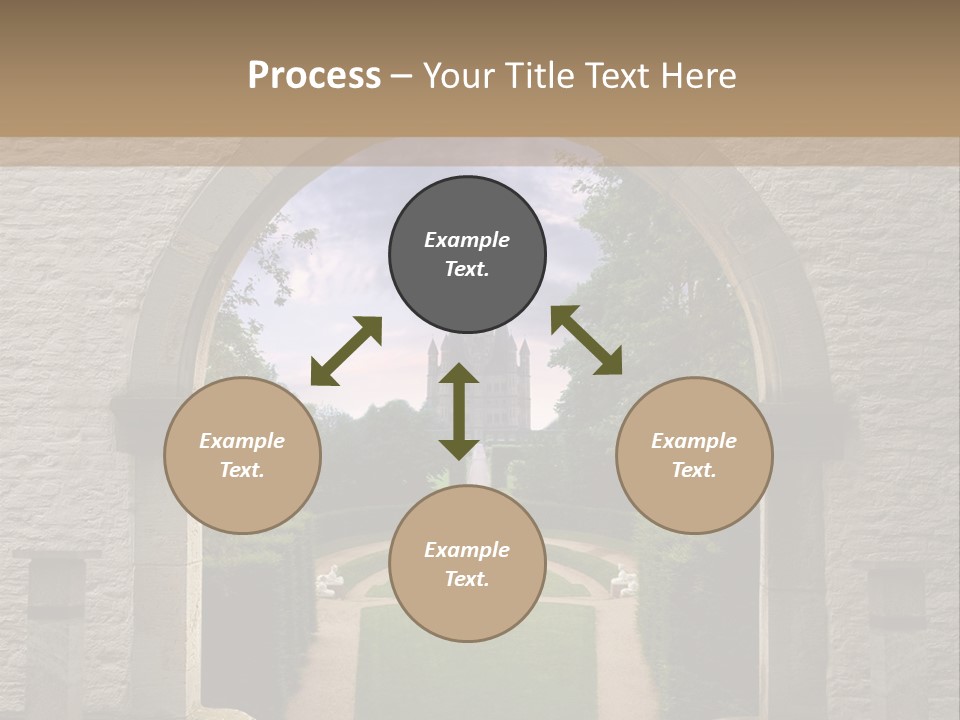 Process – Your Title Text Here

Example Text.

Example Text.

Example Text.

Example Text.